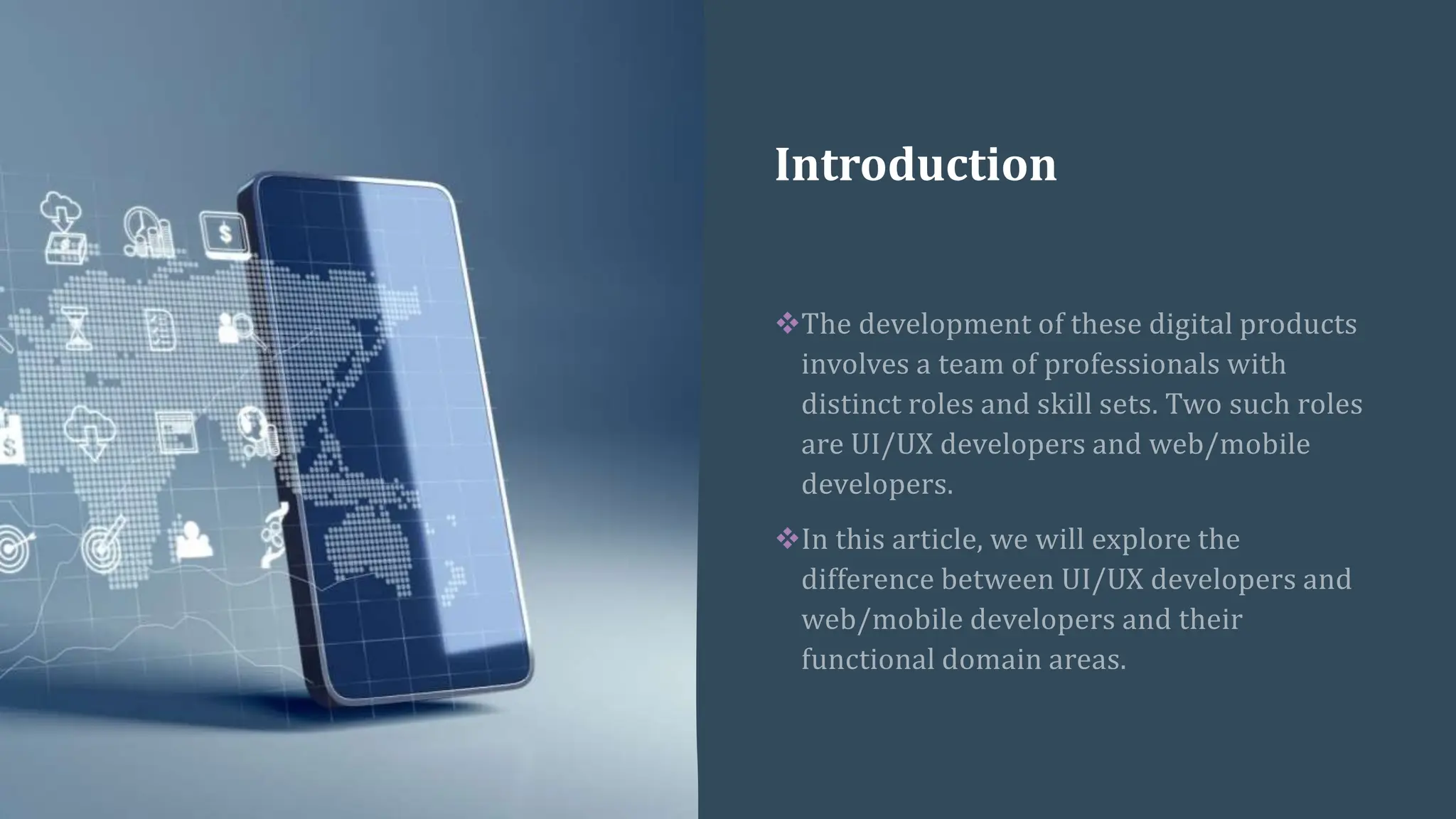 Introduction

❖The development of these digital products involves a team of professionals with distinct roles and skill sets. Two such roles are UI/UX developers and web/mobile developers.

❖In this article, we will explore the difference between UI/UX developers and web/mobile developers and their functional domain areas.